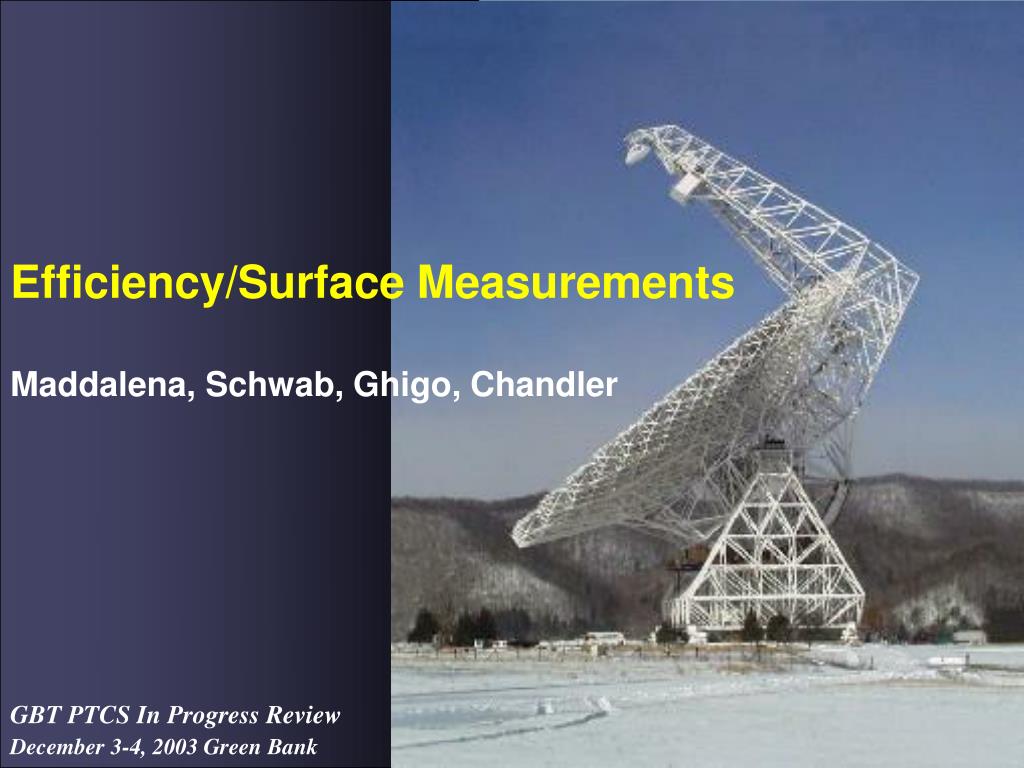 Efficiency/Surface Measurements

Maddalena, Schwab, Ghigo, Chandler

GBT PTCS In Progress Review
December 3-4, 2003 Green Bank